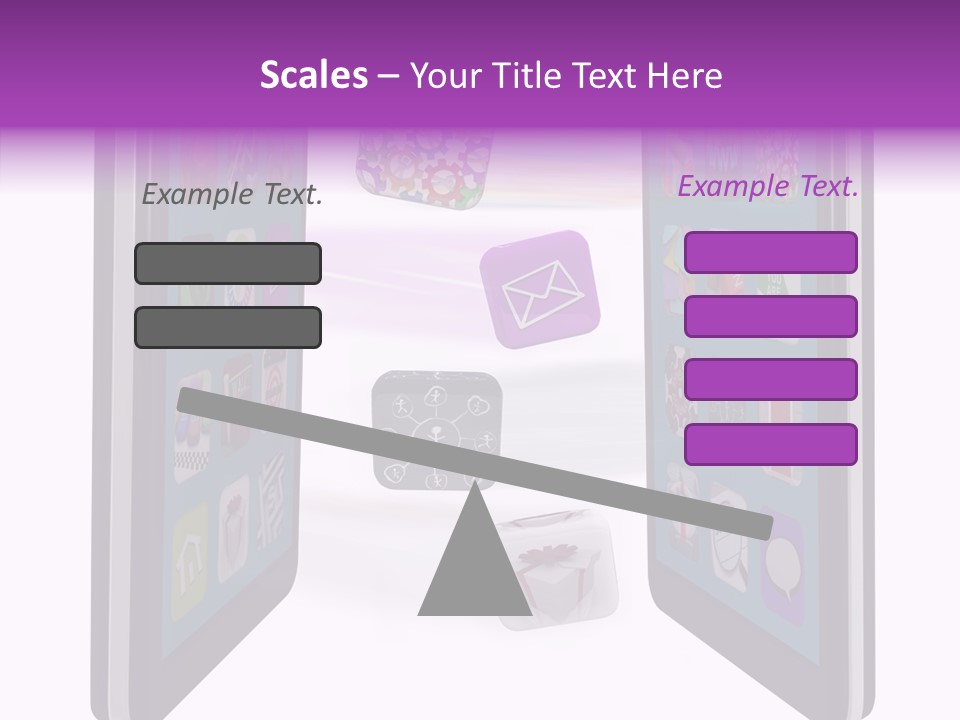 Scales – Your Title Text Here

Example Text.

Example Text.